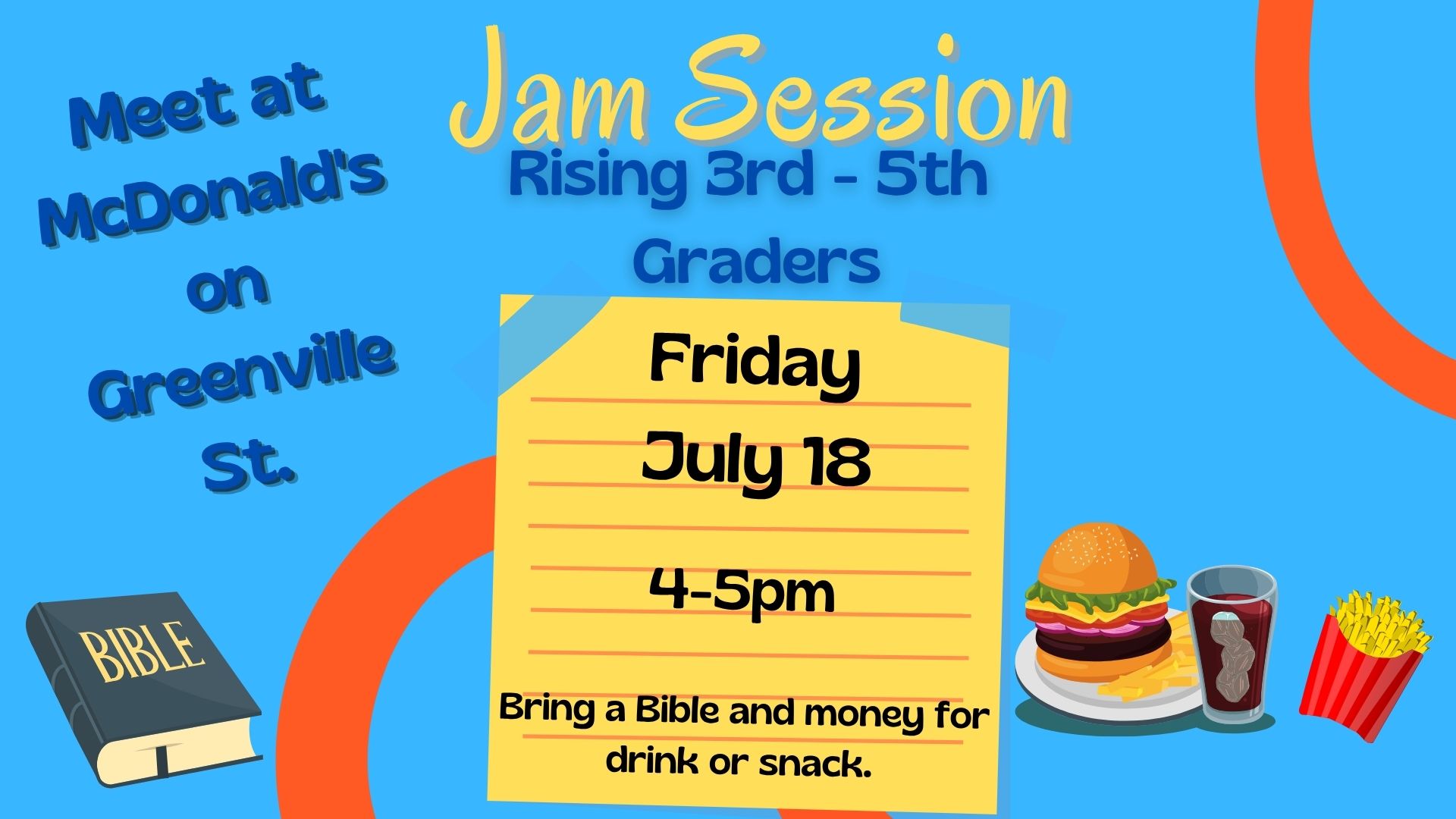 Meet at McDonald's on Greenville St.

Jam Session

Rising 3rd - 5th Graders

Friday

July 18

4-5pm

Bring a Bible and money for drink or snack.

BIBLE